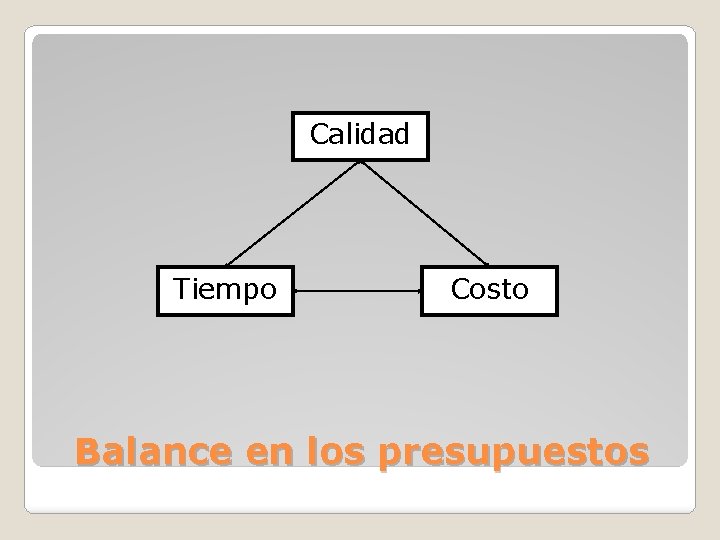 Calidad

Tiempo

Costo

Balance en los presupuestos